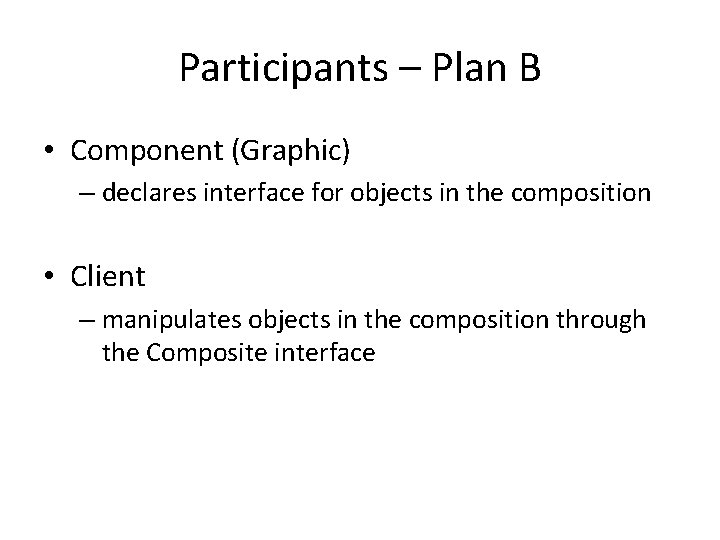 Participants – Plan B

• Component (Graphic)
– declares interface for objects in the composition

• Client
– manipulates objects in the composition through the Composite interface